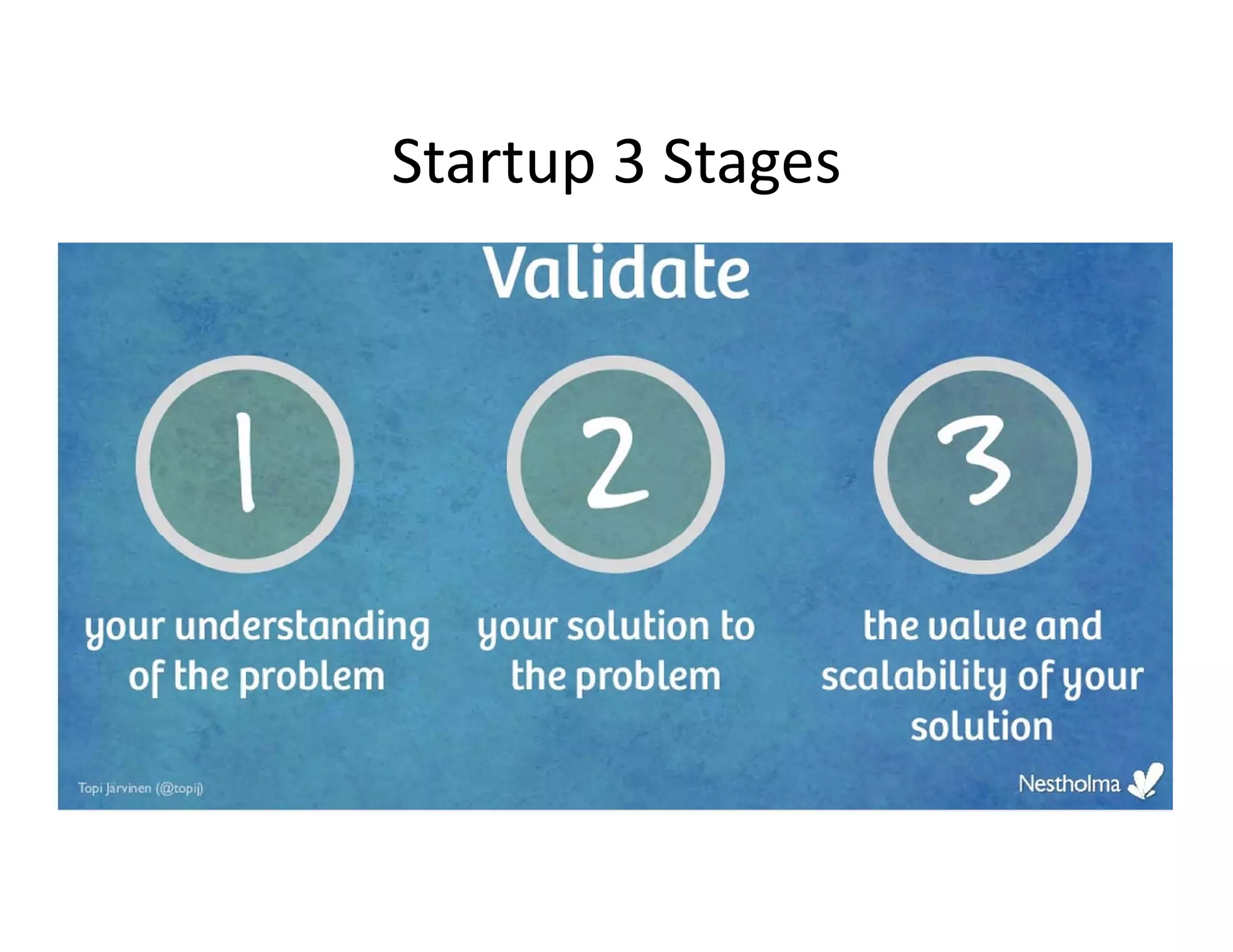 Startup 3 Stages

Validate

1

your understanding of the problem

2

your solution to the problem

3

the value and scalability of your solution

Topi Järvinen (@topij)

Nestholma